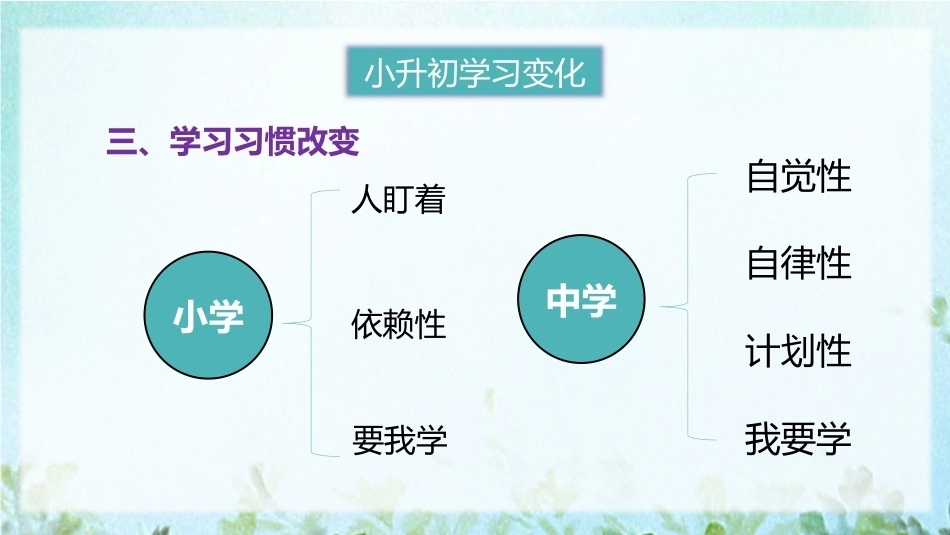 小升初学习变化

三、学习习惯改变

小学

人盯着

依赖性

要我学

中学

自觉性

自律性

计划性

我要学